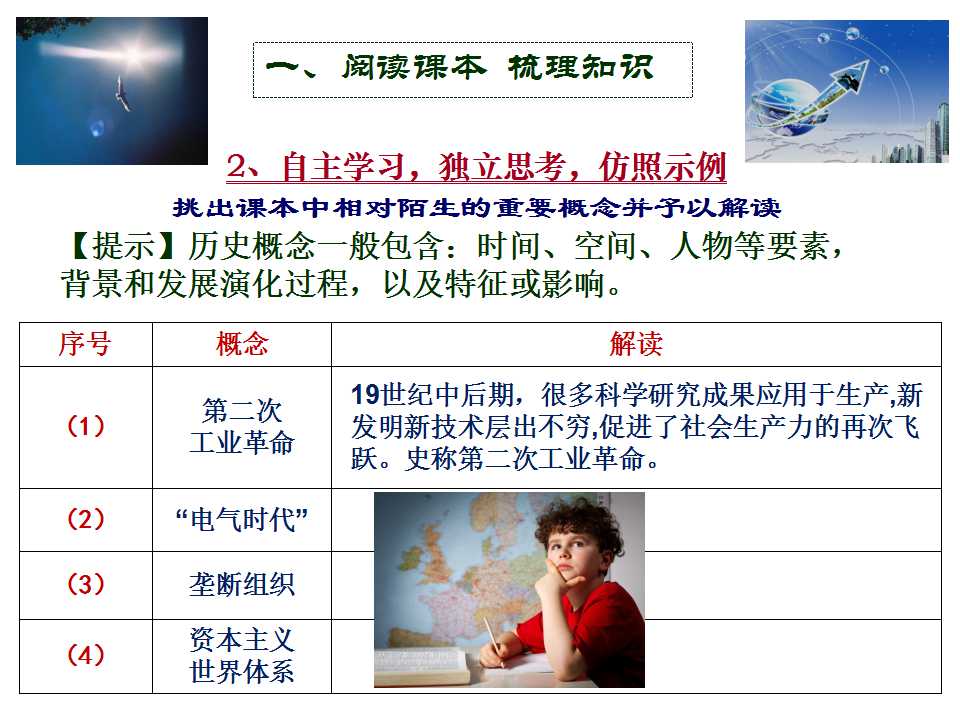 一、阅读课本 梳理知识

2、自主学习，独立思考，仿照示例

挑出课本中相对陌生的重要概念并予以解读

【提示】历史概念一般包含：时间、空间、人物等要素，背景和发展演化过程，以及特征或影响。

| 序号 | 概念 | 解读 |
|---|---|---|
| (1) | 第二次工业革命 | 19世纪中后期，很多科学研究成果应用于生产,新发明新技术层出不穷,促进了社会生产力的再次飞跃。史称第二次工业革命。 |
| (2) | “电气时代” | |
| (3) | 垄断组织 | |
| (4) | 资本主义世界体系 | |